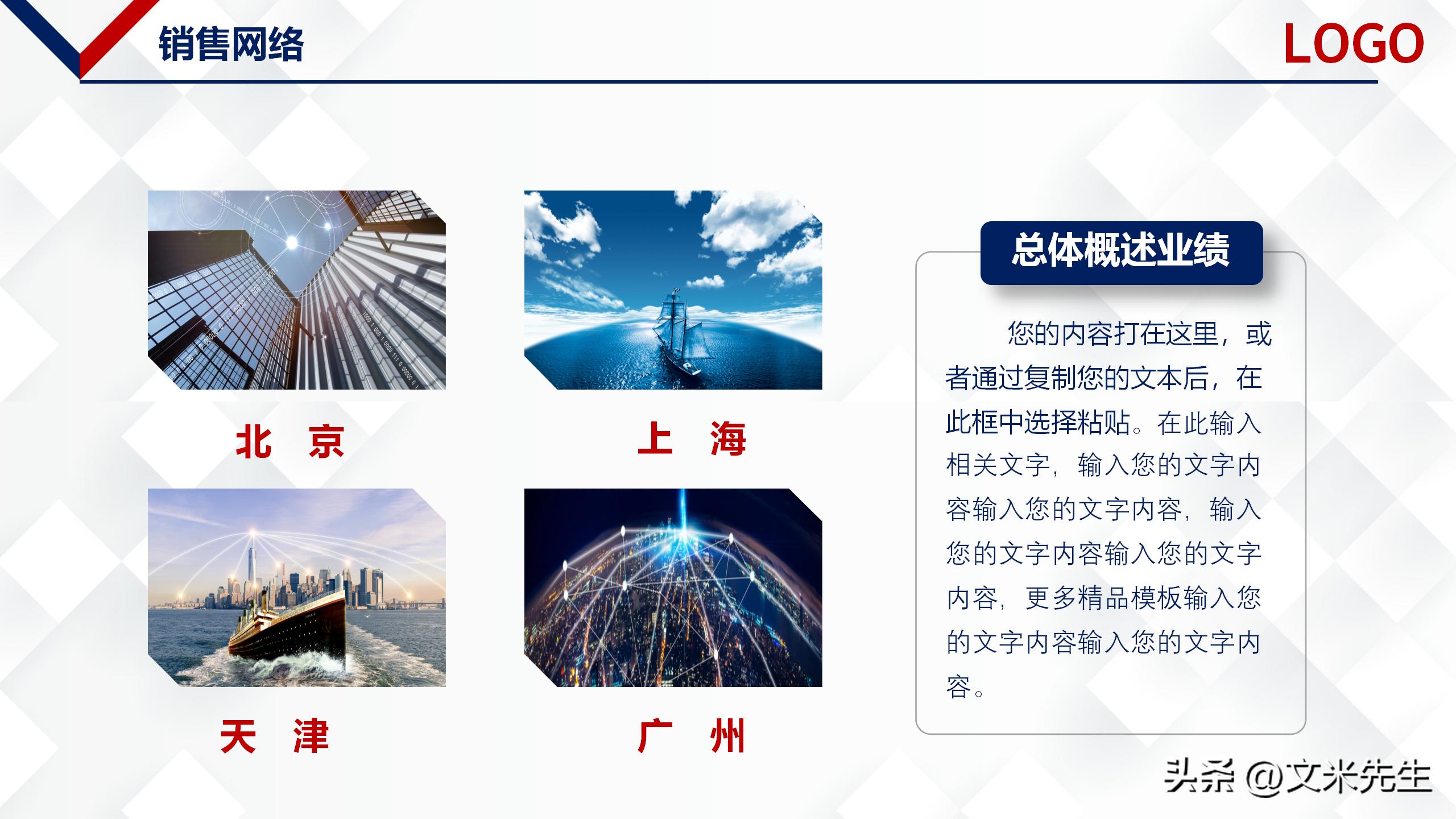 销售网络

LOGO

北 京

上 海

天 津

广 州

总体概述业绩

您的内容打在这里，或者通过复制您的文本后，在此框中选择粘贴。在此输入相关文字，输入您的文字内容输入您的文字内容，输入您的文字内容输入您的文字内容，更多精品模板输入您的文字内容输入您的文字内容。

头条 @文米先生